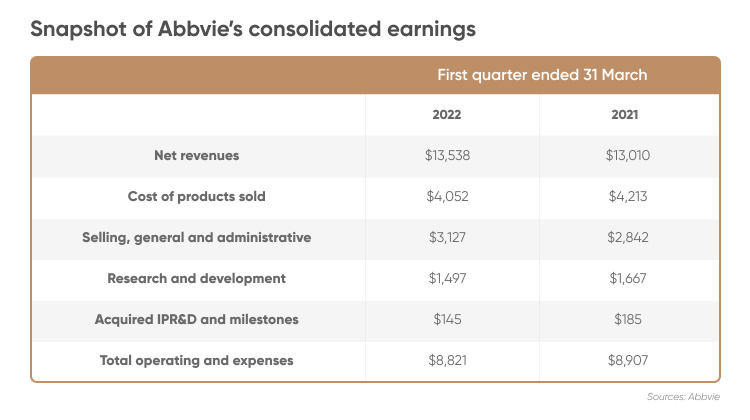 Snapshot of Abbvie's consolidated earnings

| | First quarter ended 31 March | |
|---|---|---|
| | 2022 | 2021 |
| Net revenues | \$13,538 | \$13,010 |
| Cost of products sold | \$4,052 | \$4,213 |
| Selling, general and administrative | \$3,127 | \$2,842 |
| Research and development | \$1,497 | \$1,667 |
| Acquired IPR&D and milestones | \$145 | \$185 |
| Total operating and expenses | \$8,821 | \$8,907 |

Sources: Abbvie